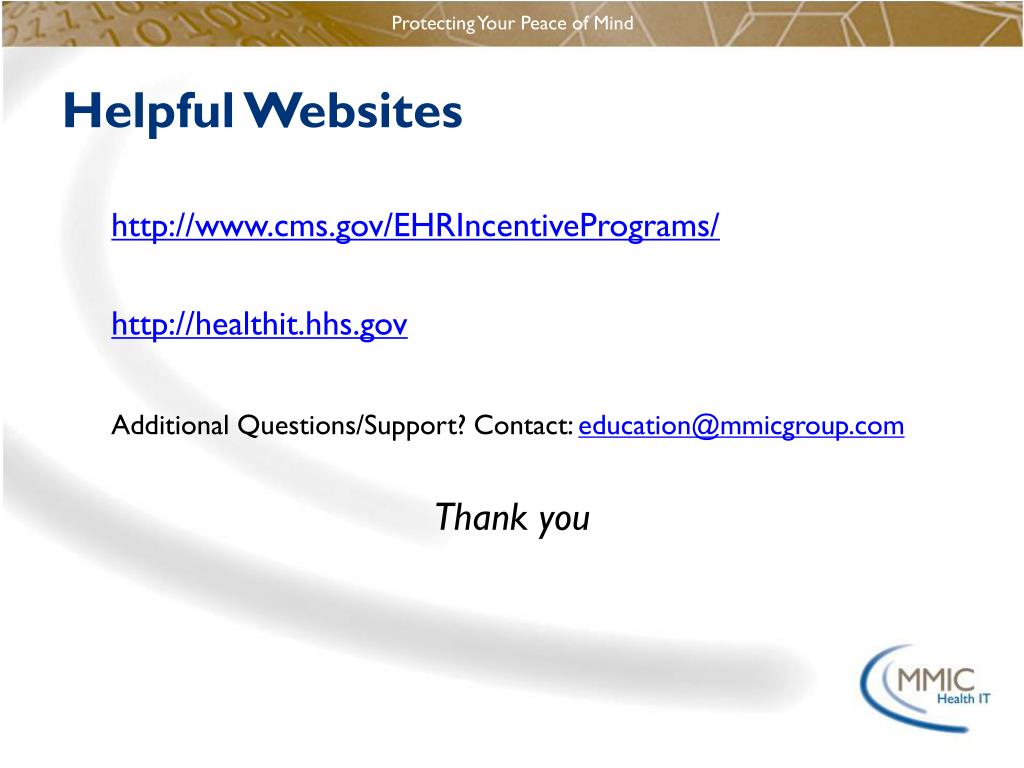 Protecting Your Peace of Mind

Helpful Websites

http://www.cms.gov/EHRIncentivePrograms/

http://healthit.hhs.gov

Additional Questions/Support? Contact: education@mmicgroup.com

Thank you

MMIC
Health IT